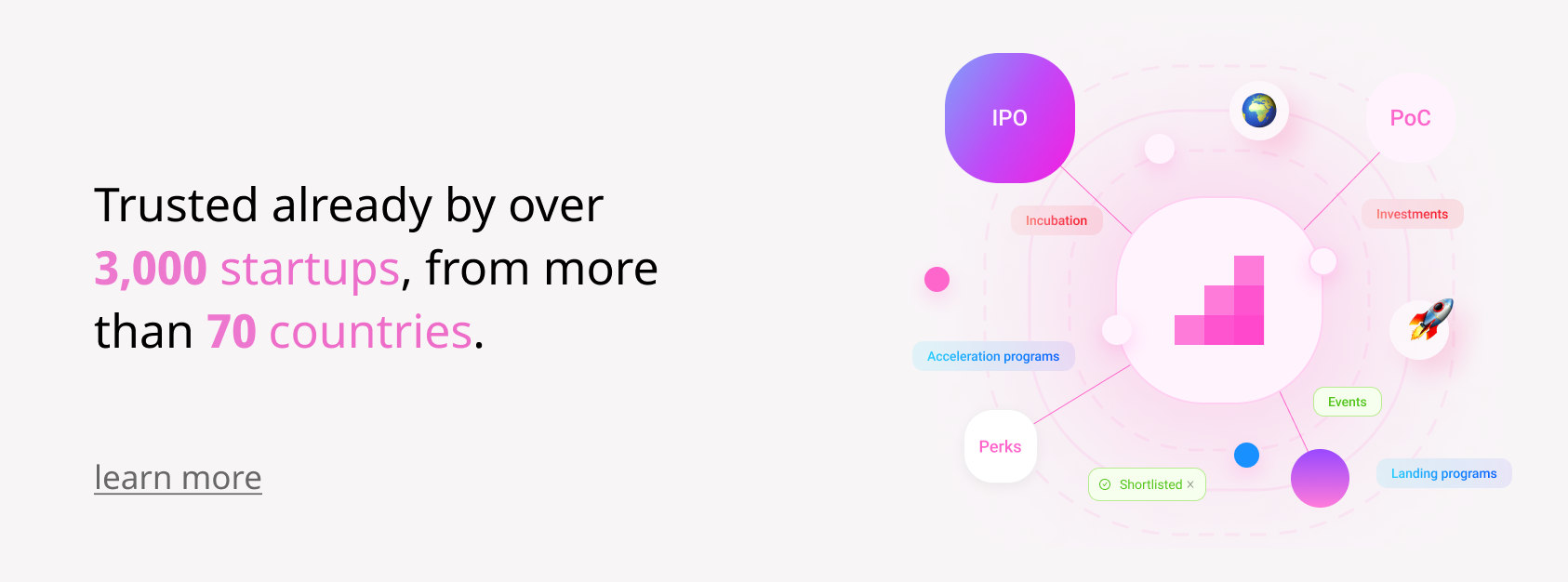 Trusted already by over 3,000 startups, from more than 70 countries.

learn more

IPO

PoC

Incubation

Investments

Acceleration programs

Events

Perks

Shortlisted ×

Landing programs